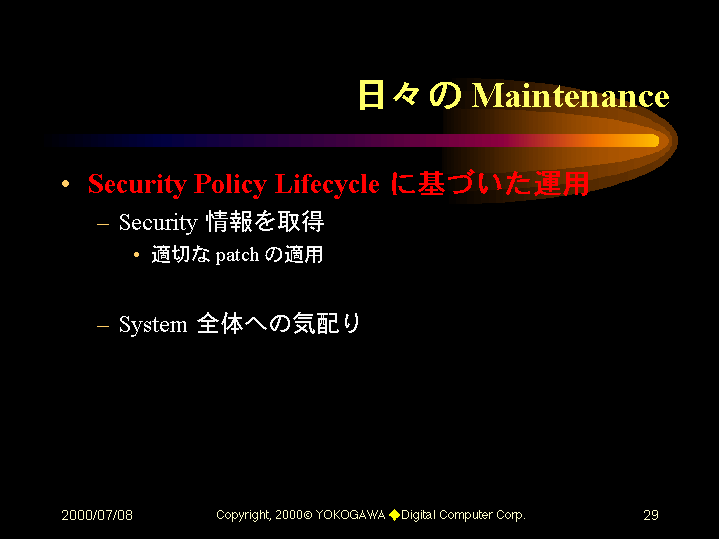 日々の Maintenance

• Security Policy Lifecycle に基づいた運用
– Security 情報を取得
• 適切な patch の適用
– System 全体への気配り

2000/07/08

Copyright, 2000© YOKOGAWA ◆Digital Computer Corp.

29